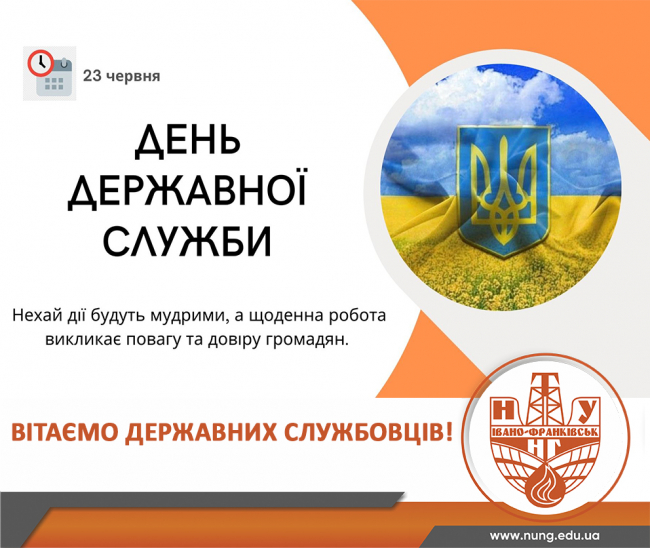 23 червня

ДЕНЬ ДЕРЖАВНОЇ СЛУЖБИ

Нехай дії будуть мудрими, а щоденна робота викликає повагу та довіру громадян.

ВІТАЄМО ДЕРЖАВНИХ СЛУЖБОВЦІВ!

Н Т У
ІВАНО-ФРАНКІВСЬК
НГ

www.nung.edu.ua